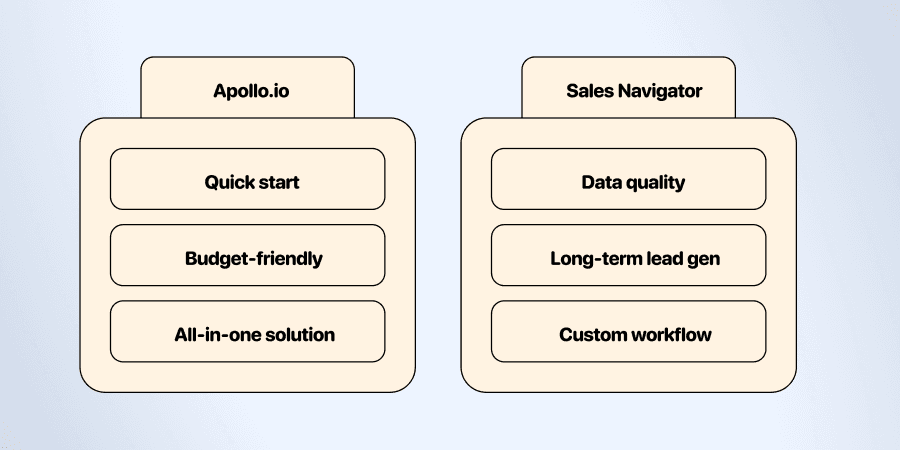 Apollo.io

Quick start

Budget-friendly

All-in-one solution

Sales Navigator

Data quality

Long-term lead gen

Custom workflow